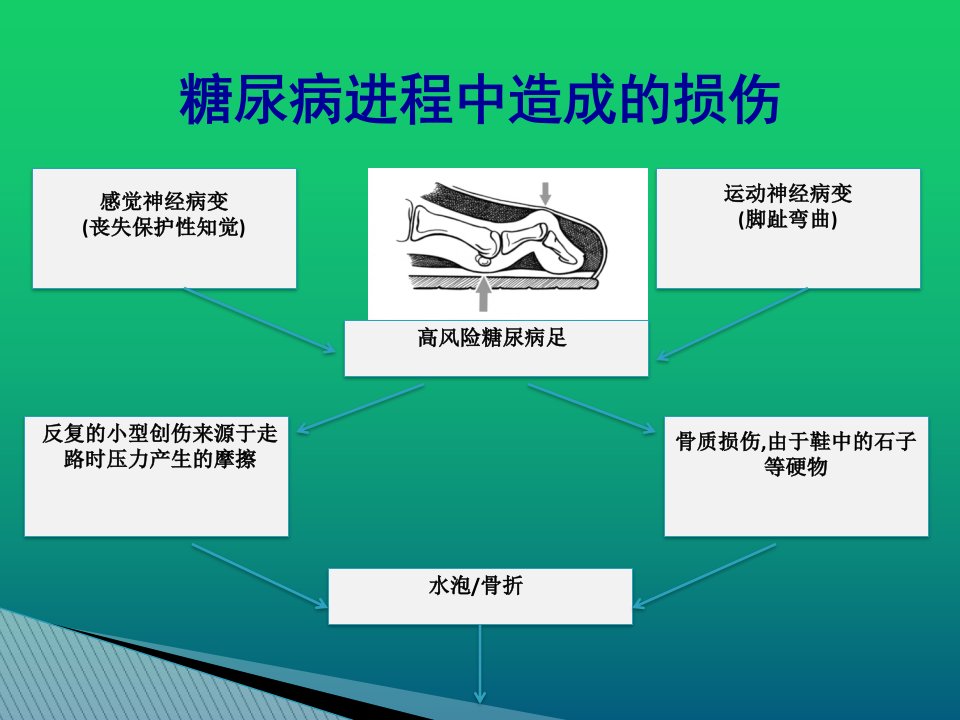 糖尿病进程中造成的损伤

感觉神经病变
(丧失保护性知觉)

运动神经病变
(脚趾弯曲)

高风险糖尿病足

反复的小型创伤来源于走路时压力产生的摩擦

骨质损伤,由于鞋中的石子等硬物

水泡/骨折